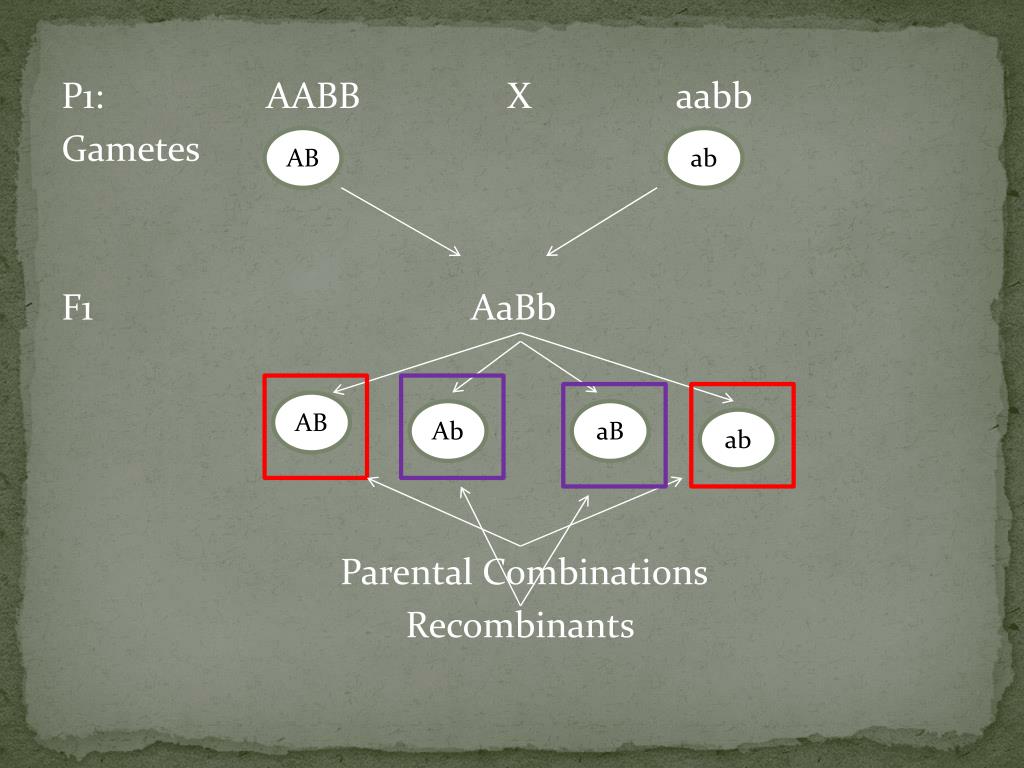 P1: AABB X aabb

Gametes AB ab

F1 AaBb

AB Ab aB ab

Parental Combinations

Recombinants